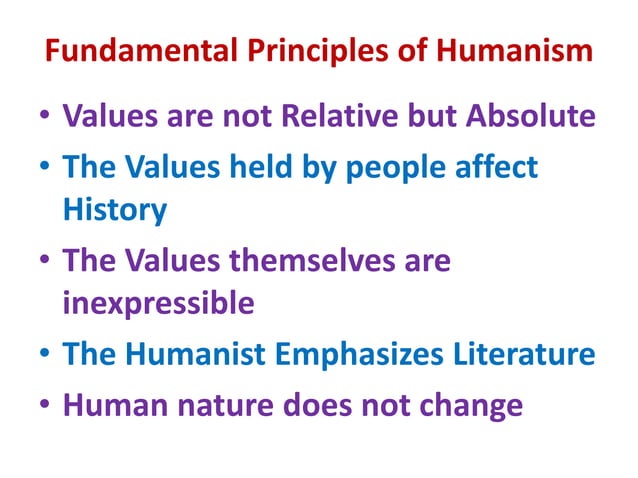 Fundamental Principles of Humanism

• Values are not Relative but Absolute
• The Values held by people affect History
• The Values themselves are inexpressible
• The Humanist Emphasizes Literature
• Human nature does not change